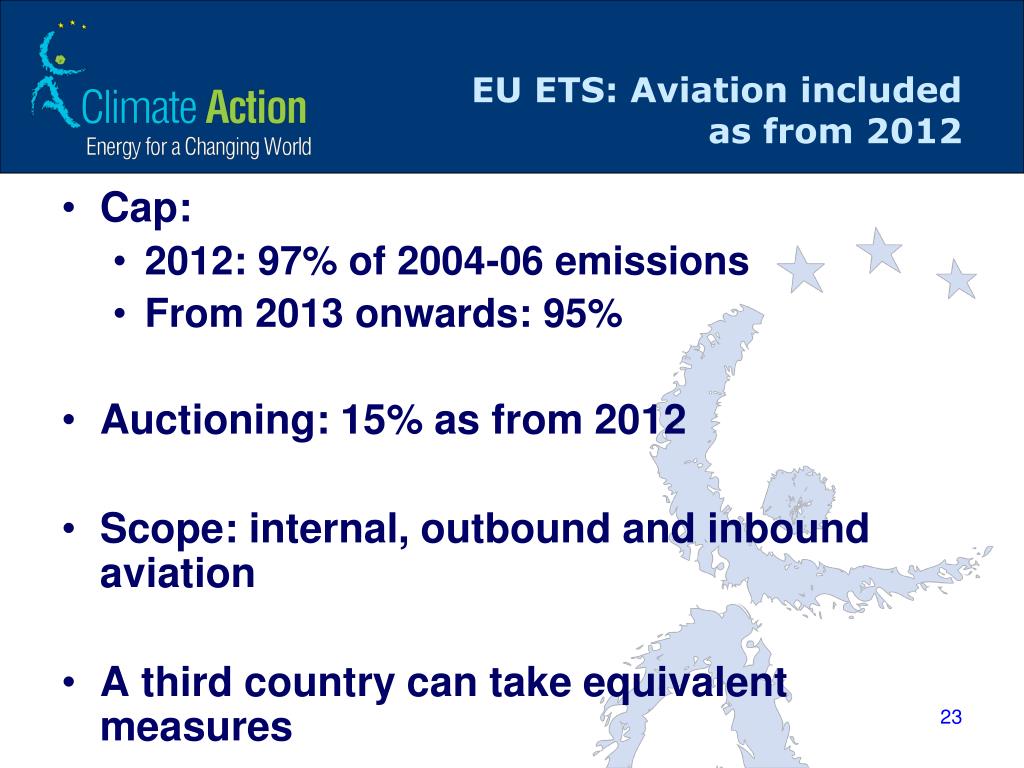 Climate Action
Energy for a Changing World

EU ETS: Aviation included as from 2012

• Cap:
  • 2012: 97% of 2004-06 emissions
  • From 2013 onwards: 95%

• Auctioning: 15% as from 2012

• Scope: internal, outbound and inbound aviation

• A third country can take equivalent measures

23